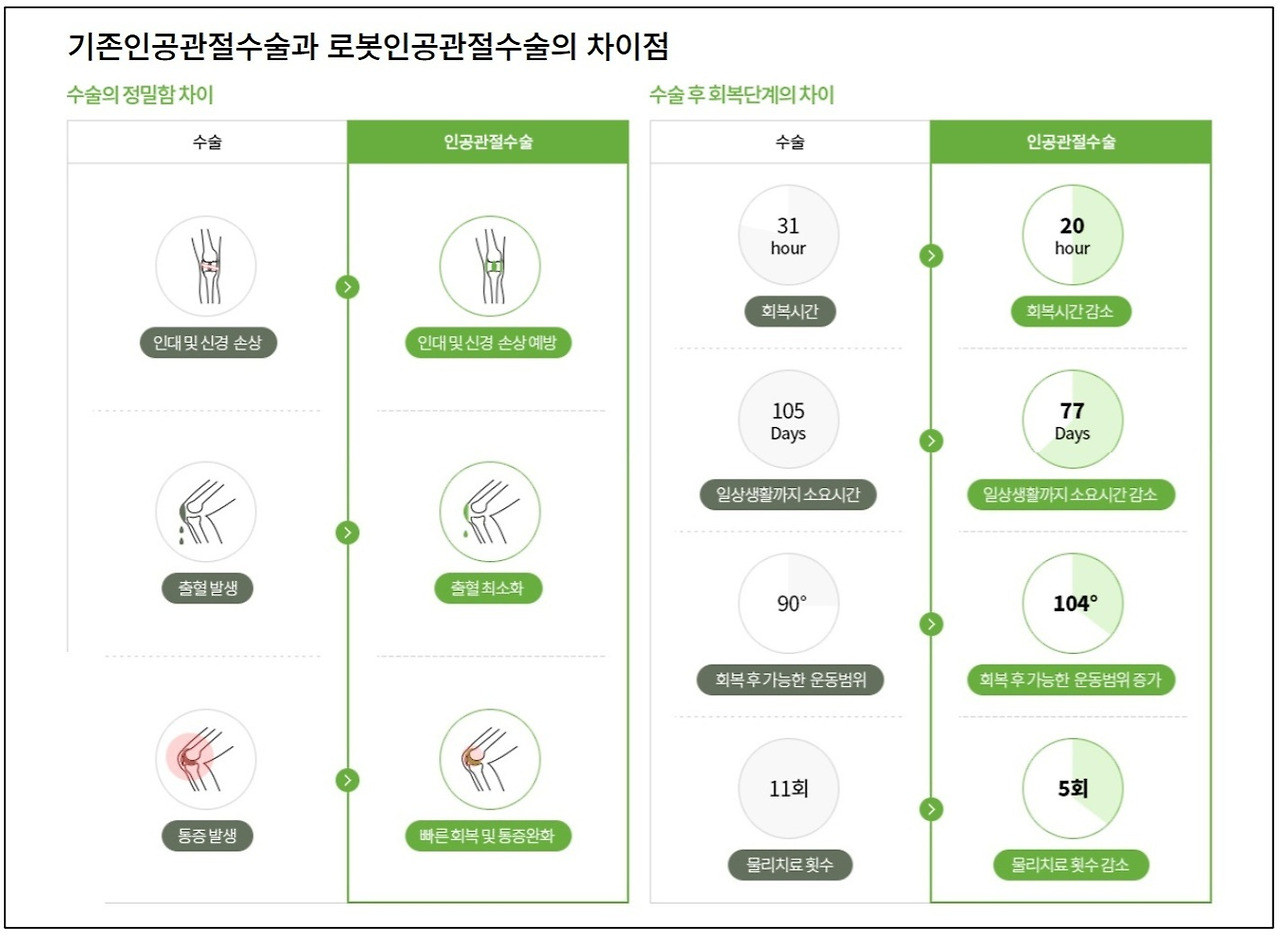 기존인공관절수술과 로봇인공관절수술의 차이점

수술의 정밀함 차이

| 수술 | 인공관절수술 |
|---|---|
| 인대 및 신경 손상 | 인대 및 신경 손상 예방 |
| 출혈 발생 | 출혈 최소화 |
| 통증 발생 | 빠른 회복 및 통증완화 |

수술 후 회복단계의 차이

| 수술 | 인공관절수술 |
|---|---|
| 31 hour 회복시간 | 20 hour 회복시간 감소 |
| 105 Days 일상생활까지 소요시간 | 77 Days 일상생활까지 소요시간 감소 |
| 90° 회복 후 가능한 운동범위 | 104° 회복 후 가능한 운동범위 증가 |
| 11회 물리치료 횟수 | 5회 물리치료 횟수 감소 |